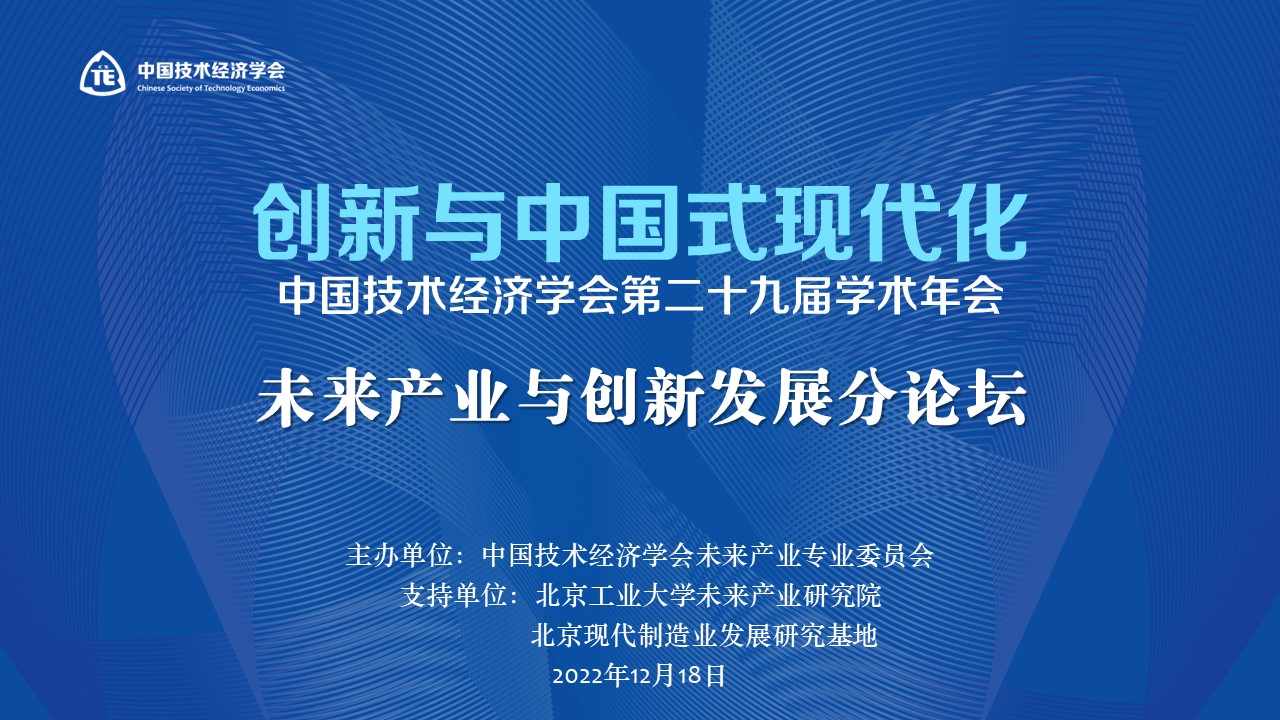 TE 中国技术经济学会
Chinese Society of Technology Economics

创新与中国式现代化
中国技术经济学会第二十九届学术年会

未来产业与创新发展分论坛

主办单位：中国技术经济学会未来产业专业委员会
支持单位：北京工业大学未来产业研究院
北京现代制造业发展研究基地
2022年12月18日